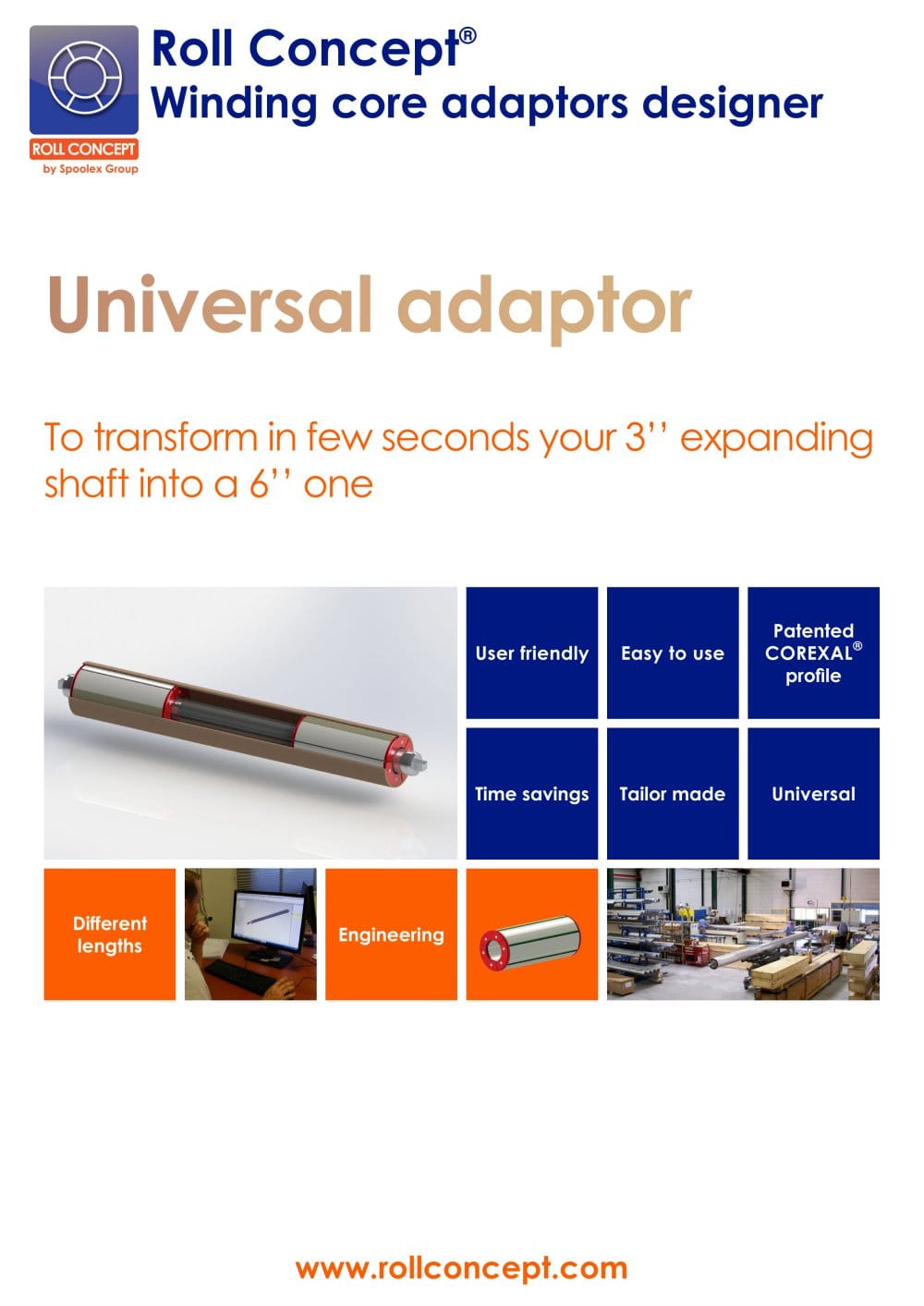 ROLL CONCEPT
by Spoolex Group

Roll Concept®
Winding core adaptors designer

Universal adaptor

To transform in few seconds your 3'' expanding shaft into a 6'' one

User friendly

Easy to use

Patented COREXAL® profile

Time savings

Tailor made

Universal

Different lengths

Engineering

www.rollconcept.com